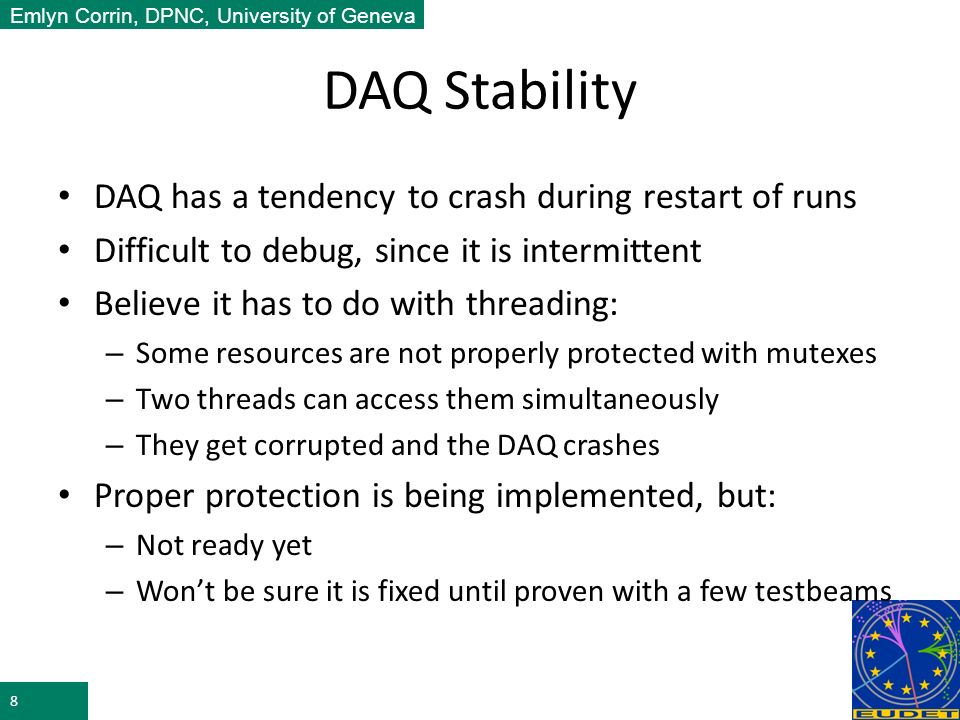 Emlyn Corrin, DPNC, University of Geneva

DAQ Stability

• DAQ has a tendency to crash during restart of runs
• Difficult to debug, since it is intermittent
• Believe it has to do with threading:
  – Some resources are not properly protected with mutexes
  – Two threads can access them simultaneously
  – They get corrupted and the DAQ crashes
• Proper protection is being implemented, but:
  – Not ready yet
  – Won't be sure it is fixed until proven with a few testbeams

8

EUDET